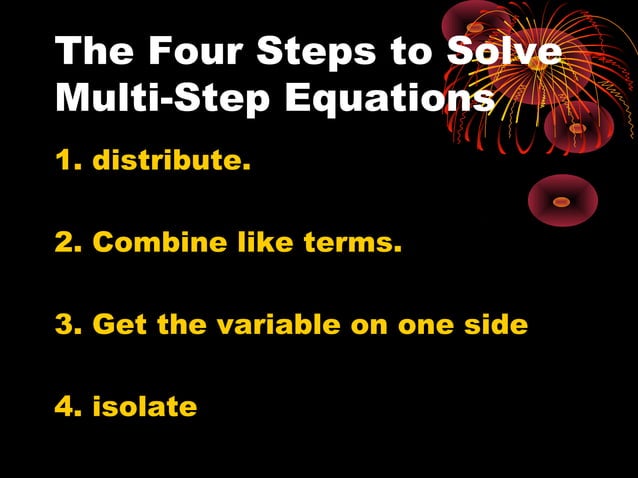 The Four Steps to Solve Multi-Step Equations

1. distribute.

2. Combine like terms.

3. Get the variable on one side

4. isolate